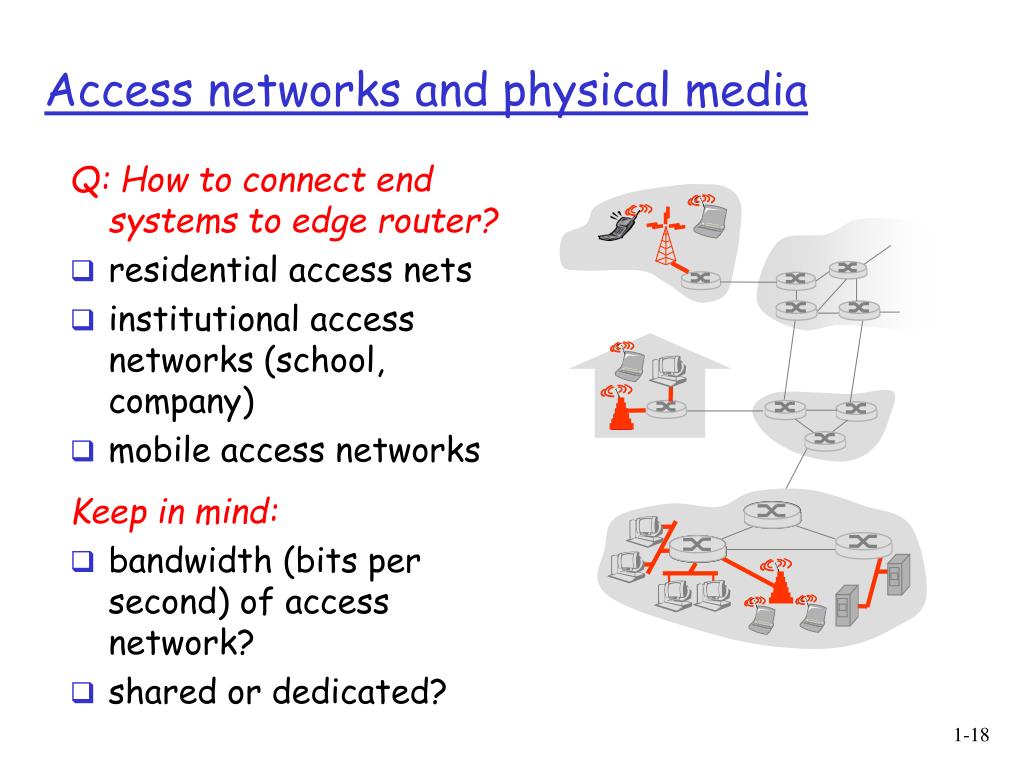 Access networks and physical media

Q: How to connect end systems to edge router?

❑ residential access nets
❑ institutional access networks (school, company)
❑ mobile access networks

Keep in mind:

❑ bandwidth (bits per second) of access network?
❑ shared or dedicated?

1-18